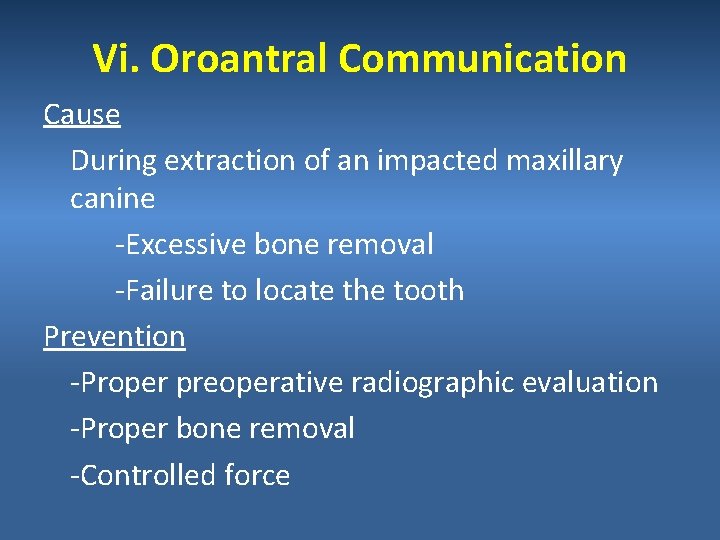 Vi. Oroantral Communication

Cause

During extraction of an impacted maxillary canine

-Excessive bone removal

-Failure to locate the tooth

Prevention

-Proper preoperative radiographic evaluation

-Proper bone removal

-Controlled force